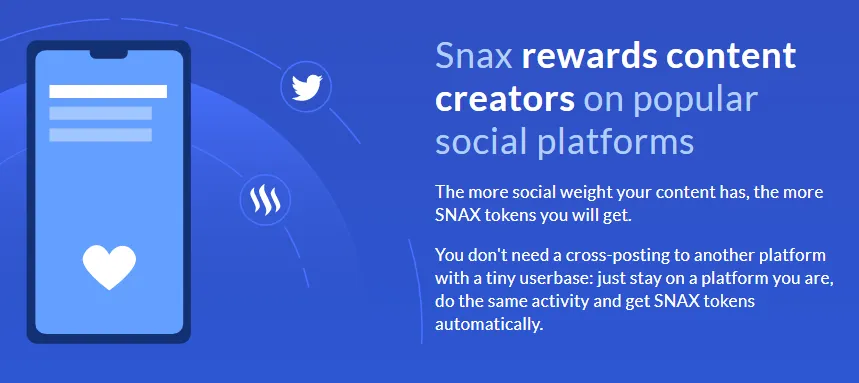 Snax rewards content creators on popular social platforms

The more social weight your content has, the more SNAX tokens you will get.

You don't need a cross-posting to another platform with a tiny userbase: just stay on a platform you are, do the same activity and get SNAX tokens automatically.